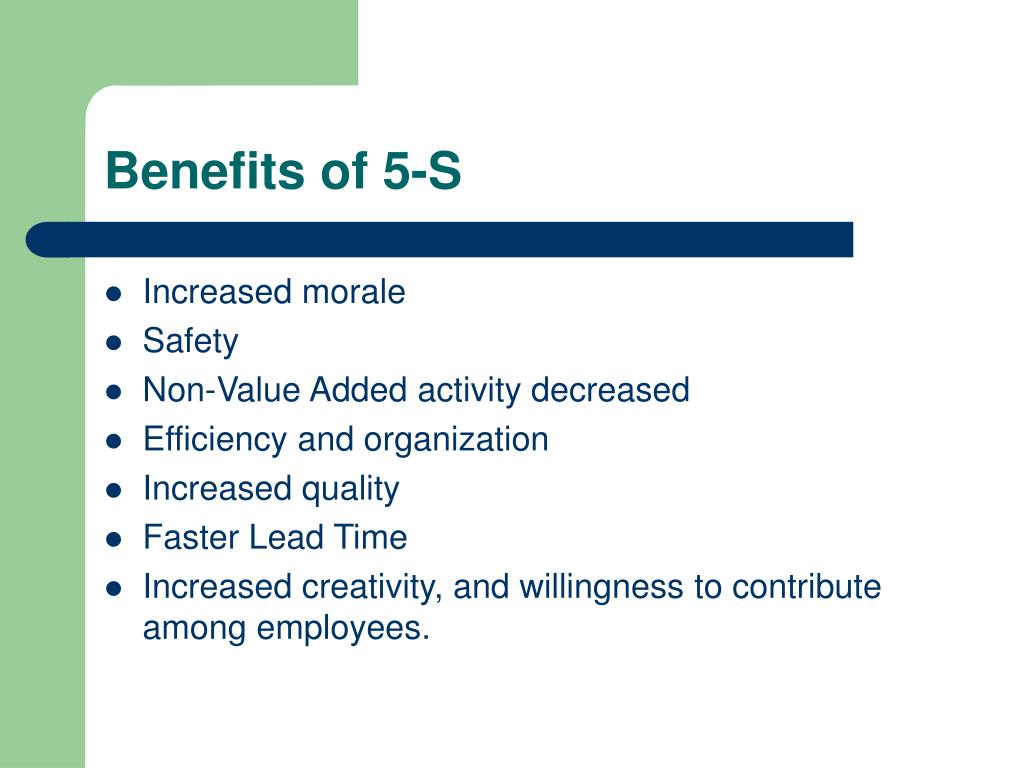 Benefits of 5-S

- Increased morale
- Safety
- Non-Value Added activity decreased
- Efficiency and organization
- Increased quality
- Faster Lead Time
- Increased creativity, and willingness to contribute among employees.